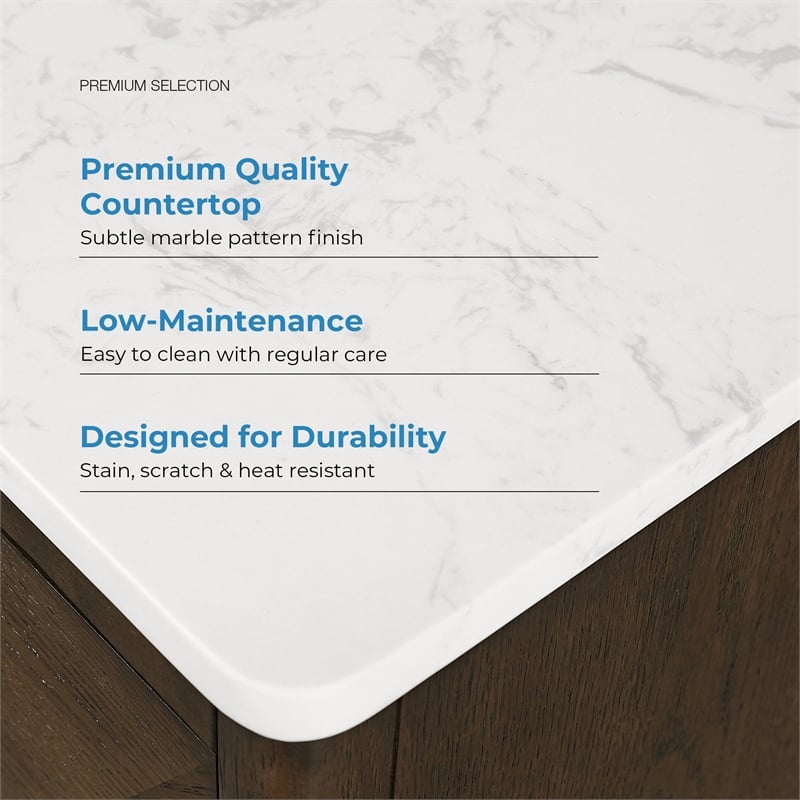 PREMIUM SELECTION

Premium Quality Countertop
Subtle marble pattern finish

Low-Maintenance
Easy to clean with regular care

Designed for Durability
Stain, scratch & heat resistant